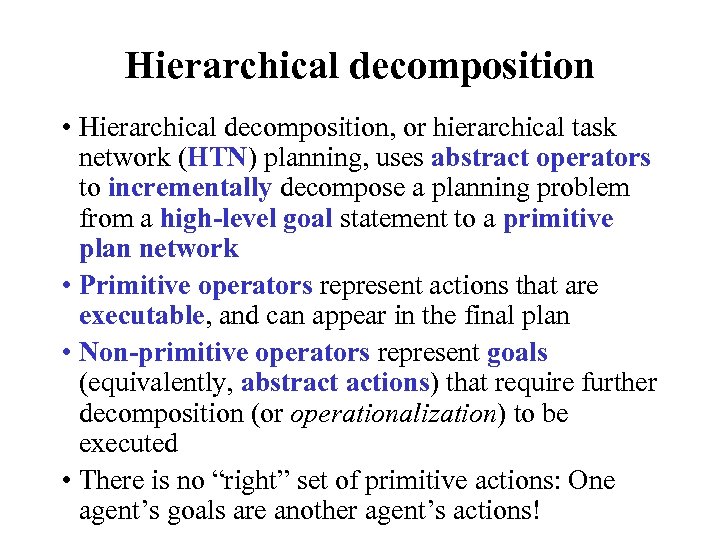 Hierarchical decomposition

• Hierarchical decomposition, or hierarchical task network (HTN) planning, uses abstract operators to incrementally decompose a planning problem from a high-level goal statement to a primitive plan network

• Primitive operators represent actions that are executable, and can appear in the final plan

• Non-primitive operators represent goals (equivalently, abstract actions) that require further decomposition (or operationalization) to be executed

• There is no “right” set of primitive actions: One agent’s goals are another agent’s actions!